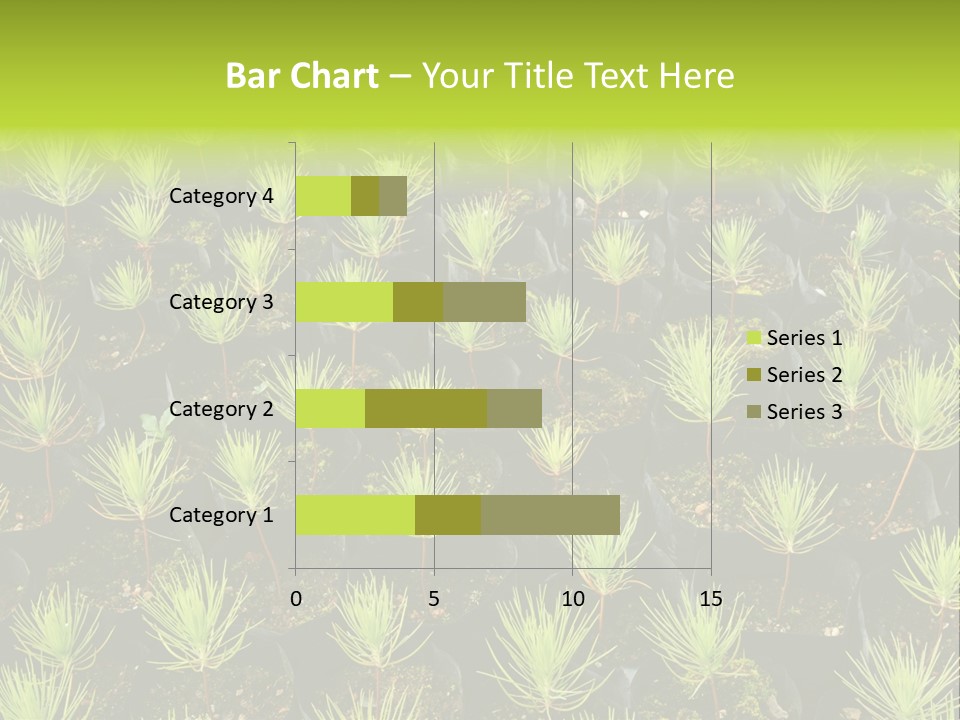 Bar Chart – Your Title Text Here

Category 4

Category 3

Category 2

Category 1

0 5 10 15

Series 1

Series 2

Series 3